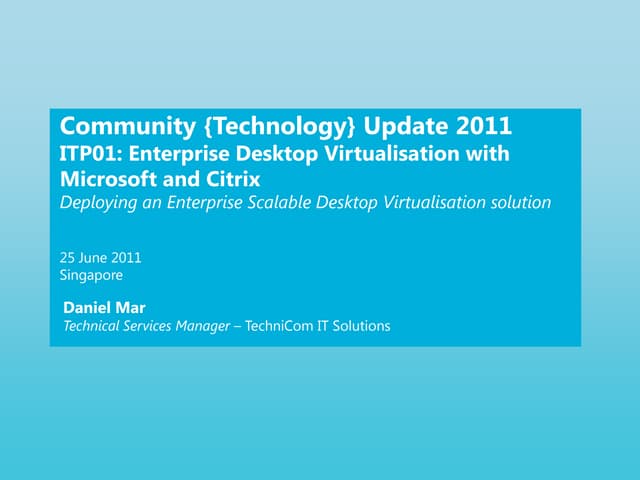 Community {Technology} Update 2011
ITP01: Enterprise Desktop Virtualisation with Microsoft and Citrix
Deploying an Enterprise Scalable Desktop Virtualisation solution

25 June 2011
Singapore

Daniel Mar
Technical Services Manager – TechniCom IT Solutions